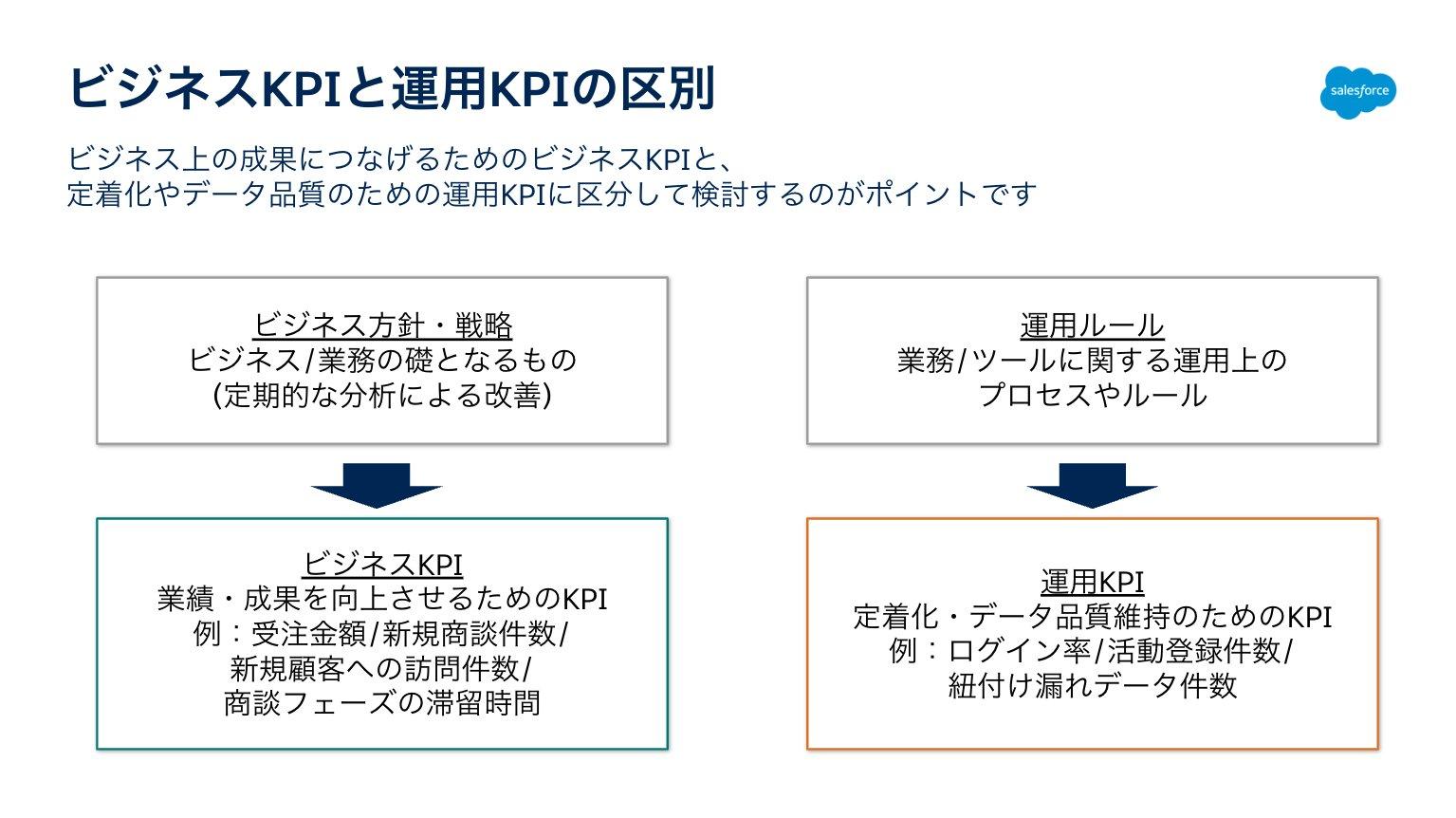 ビジネスKPIと運用KPIの区別

salesforce

ビジネス上の成果につなげるためのビジネスKPIと、
定着化やデータ品質のための運用KPIに区分して検討するのがポイントです

ビジネス方針・戦略
ビジネス/業務の礎となるもの
(定期的な分析による改善)

ビジネスKPI
業績・成果を向上させるためのKPI
例：受注金額/新規商談件数/
新規顧客への訪問件数/
商談フェーズの滞留時間

運用ルール
業務/ツールに関する運用上の
プロセスやルール

運用KPI
定着化・データ品質維持のためのKPI
例：ログイン率/活動登録件数/
紐付け漏れデータ件数